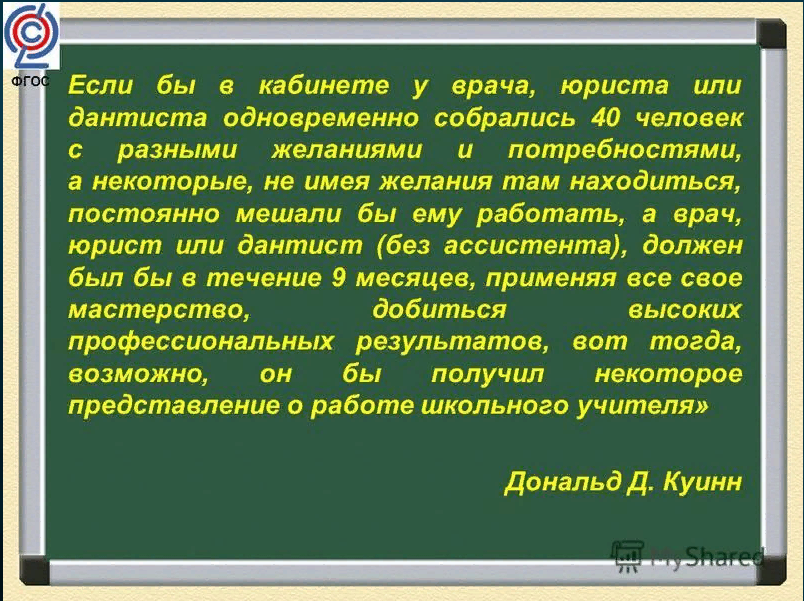 ФГОС

Если бы в кабинете у врача, юриста или дантиста одновременно собрались 40 человек с разными желаниями и потребностями, а некоторые, не имея желания там находиться, постоянно мешали бы ему работать, а врач, юрист или дантист (без ассистента), должен был бы в течение 9 месяцев, применяя все свое мастерство, добиться высоких профессиональных результатов, вот тогда, возможно, он бы получил некоторое представление о работе школьного учителя»

Дональд Д. Куинн

MyShared